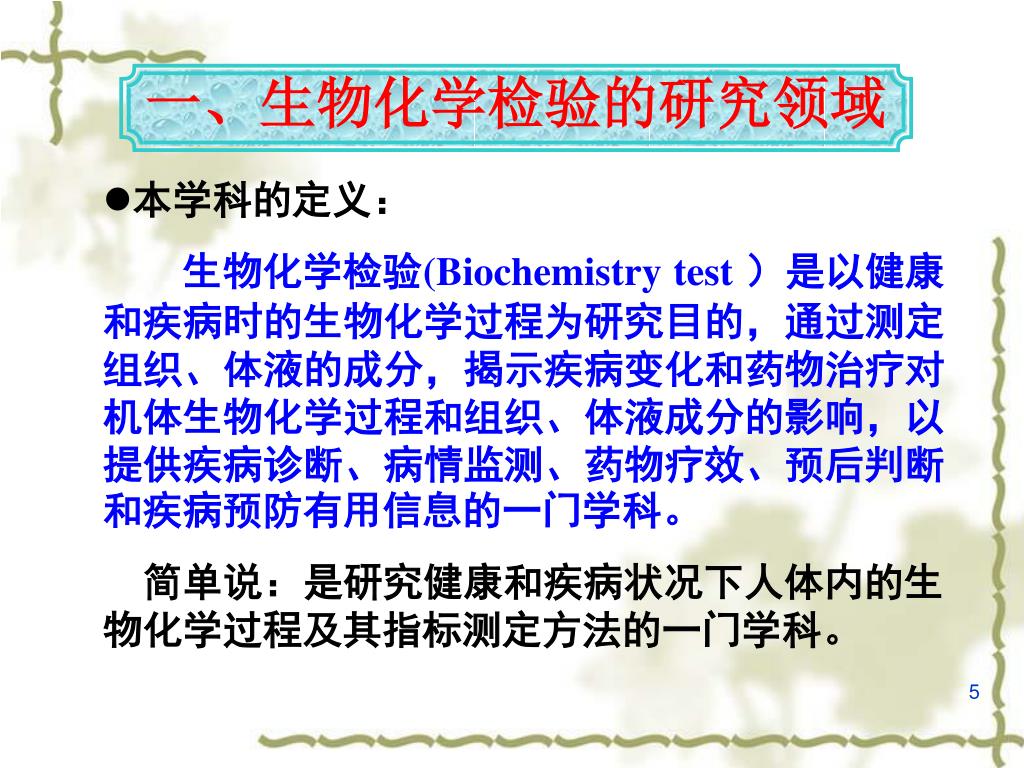 一、生物化学检验的研究领域

●本学科的定义：

生物化学检验(Biochemistry test ）是以健康和疾病时的生物化学过程为研究目的，通过测定组织、体液的成分，揭示疾病变化和药物治疗对机体生物化学过程和组织、体液成分的影响，以提供疾病诊断、病情监测、药物疗效、预后判断和疾病预防有用信息的一门学科。

简单说：是研究健康和疾病状况下人体内的生物化学过程及其指标测定方法的一门学科。

5